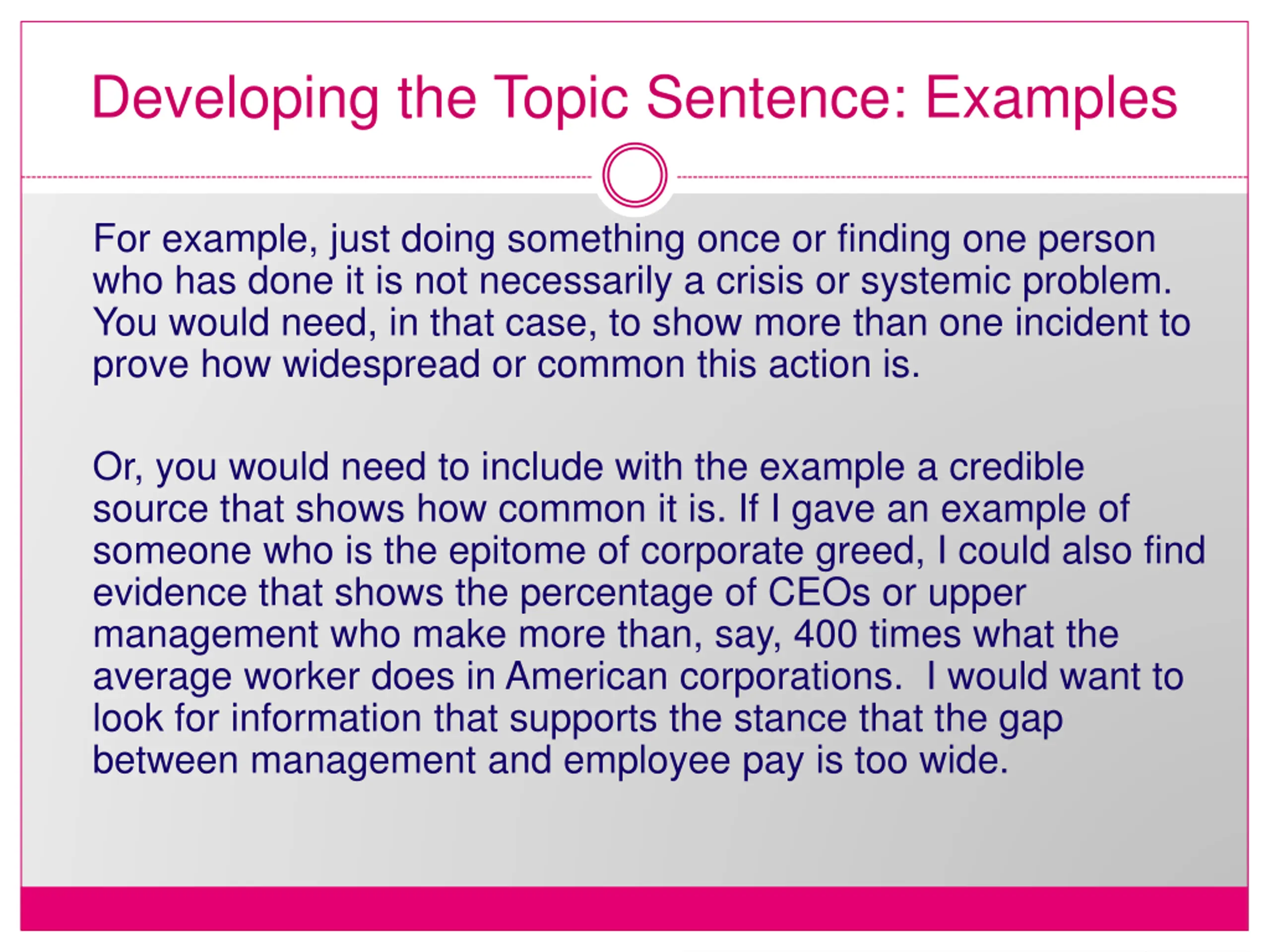 Developing the Topic Sentence: Examples

For example, just doing something once or finding one person who has done it is not necessarily a crisis or systemic problem. You would need, in that case, to show more than one incident to prove how widespread or common this action is.

Or, you would need to include with the example a credible source that shows how common it is. If I gave an example of someone who is the epitome of corporate greed, I could also find evidence that shows the percentage of CEOs or upper management who make more than, say, 400 times what the average worker does in American corporations.  I would want to look for information that supports the stance that the gap between management and employee pay is too wide.